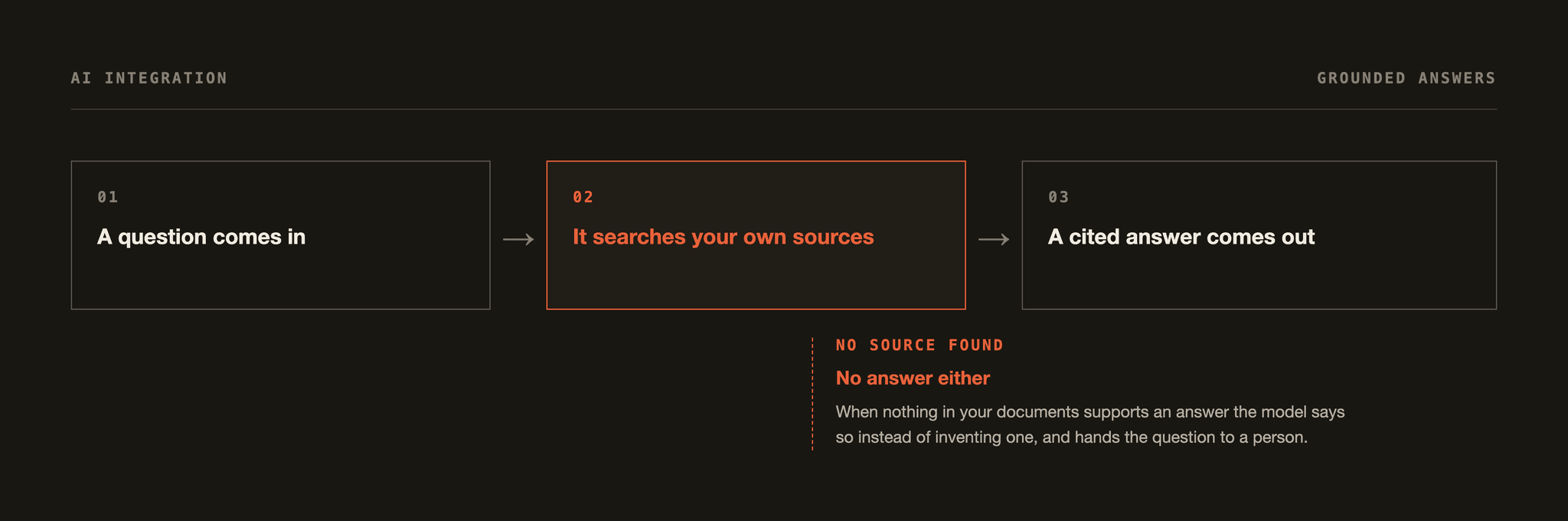 AI INTEGRATION

GROUNDED ANSWERS

01

A question comes in

→

02

It searches your own sources

→

03

A cited answer comes out

NO SOURCE FOUND

No answer either

When nothing in your documents supports an answer the model says so instead of inventing one, and hands the question to a person.